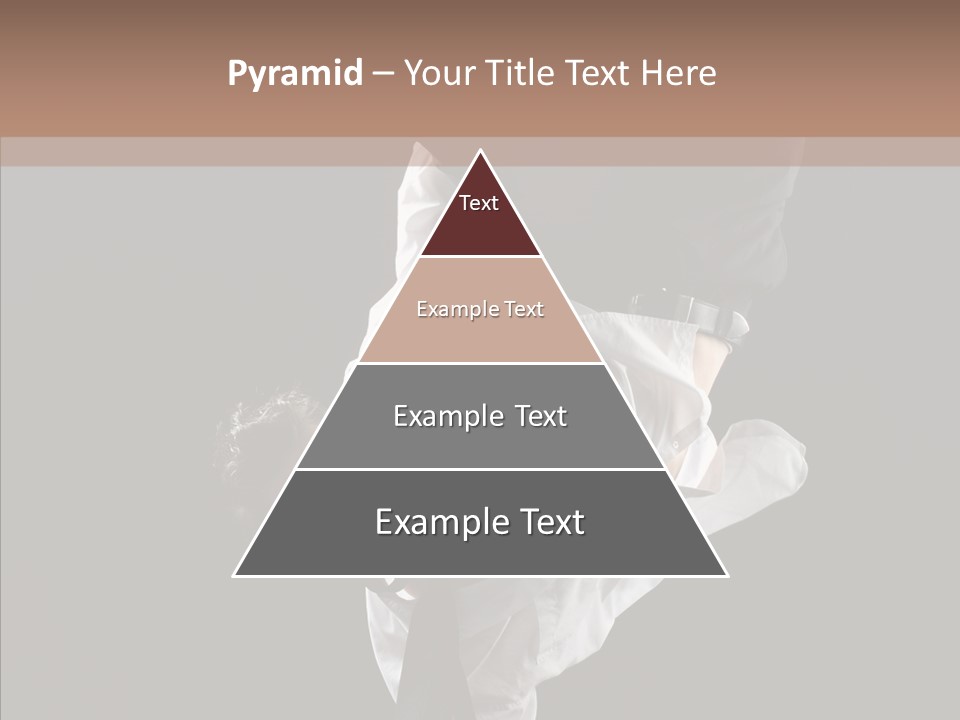 Pyramid – Your Title Text Here

Text

Example Text

Example Text

Example Text